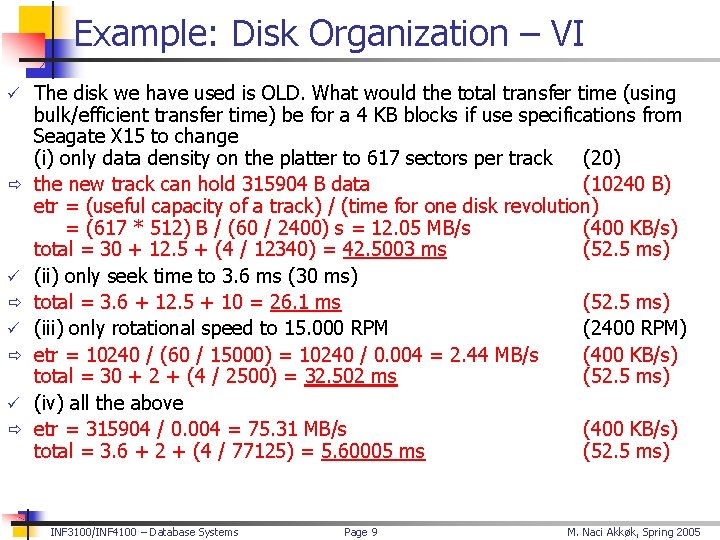 Example: Disk Organization – VI

✓ The disk we have used is OLD. What would the total transfer time (using bulk/efficient transfer time) be for a 4 KB blocks if use specifications from Seagate X15 to change
(i) only data density on the platter to 617 sectors per track (20)

⇨ the new track can hold 315904 B data (10240 B)
etr = (useful capacity of a track) / (time for one disk revolution)
= (617 * 512) B / (60 / 2400) s = 12.05 MB/s (400 KB/s)
total = 30 + 12.5 + (4 / 12340) = 42.5003 ms (52.5 ms)

✓ (ii) only seek time to 3.6 ms (30 ms)

⇨ total = 3.6 + 12.5 + 10 = 26.1 ms (52.5 ms)

✓ (iii) only rotational speed to 15.000 RPM (2400 RPM)

⇨ etr = 10240 / (60 / 15000) = 10240 / 0.004 = 2.44 MB/s (400 KB/s)
total = 30 + 2 + (4 / 2500) = 32.502 ms (52.5 ms)

✓ (iv) all the above

⇨ etr = 315904 / 0.004 = 75.31 MB/s (400 KB/s)
total = 3.6 + 2 + (4 / 77125) = 5.60005 ms (52.5 ms)

INF3100/INF4100 – Database Systems Page 9 M. Naci Akkøk, Spring 2005